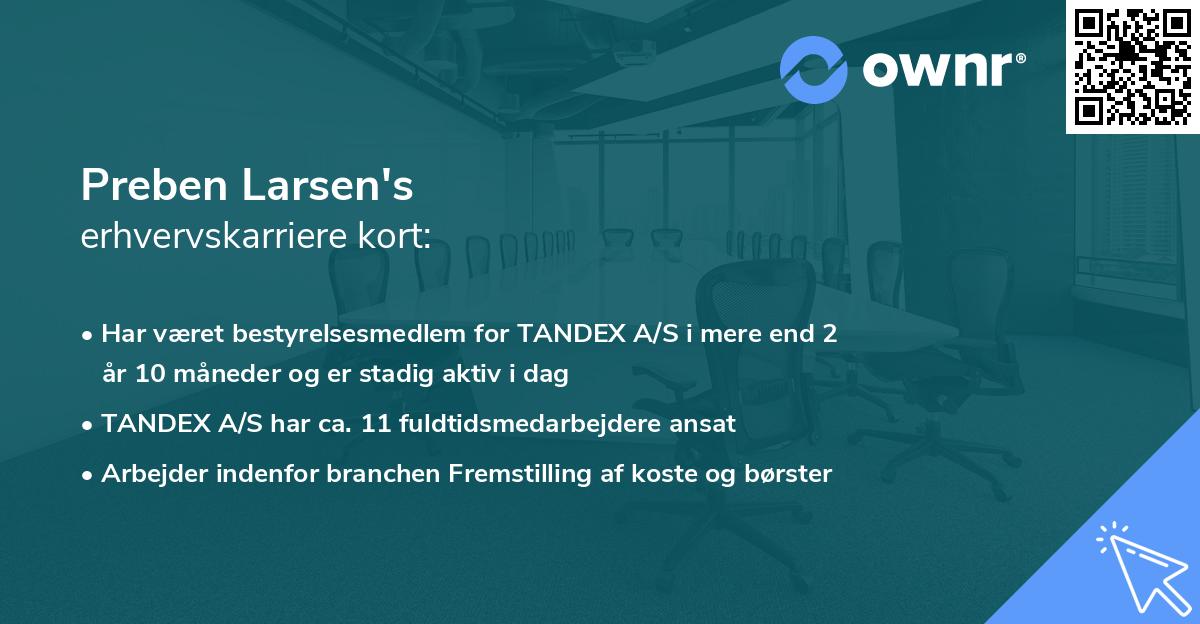 ownr®

Preben Larsen's
erhvervskarriere kort:

• Har været bestyrelsesmedlem for TANDEX A/S i mere end 2 år 10 måneder og er stadig aktiv i dag

• TANDEX A/S har ca. 11 fuldtidsmedarbejdere ansat

• Arbejder indenfor branchen Fremstilling af koste og børster